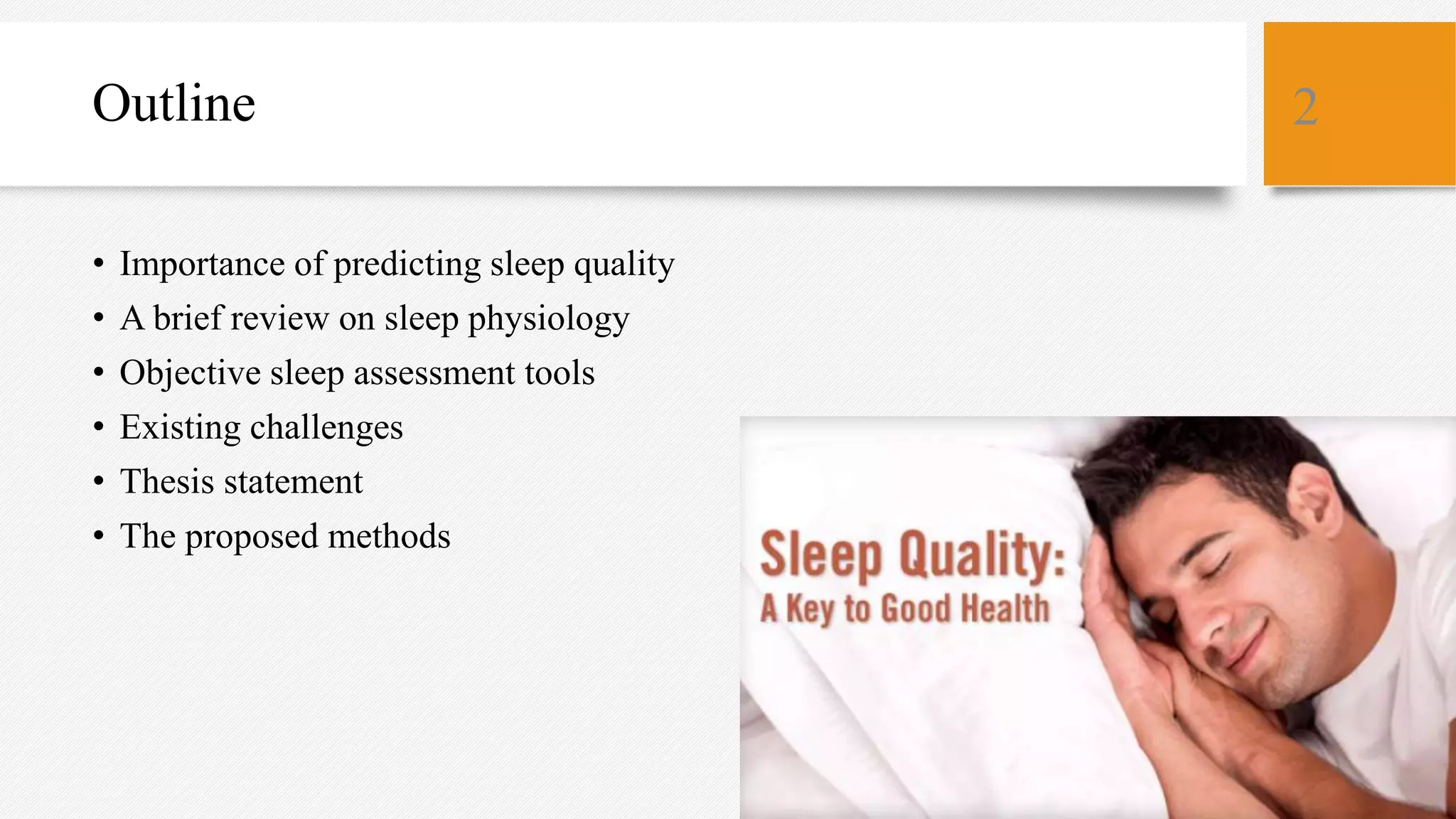 Outline

2

• Importance of predicting sleep quality
• A brief review on sleep physiology
• Objective sleep assessment tools
• Existing challenges
• Thesis statement
• The proposed methods

Sleep Quality:
A Key to Good Health